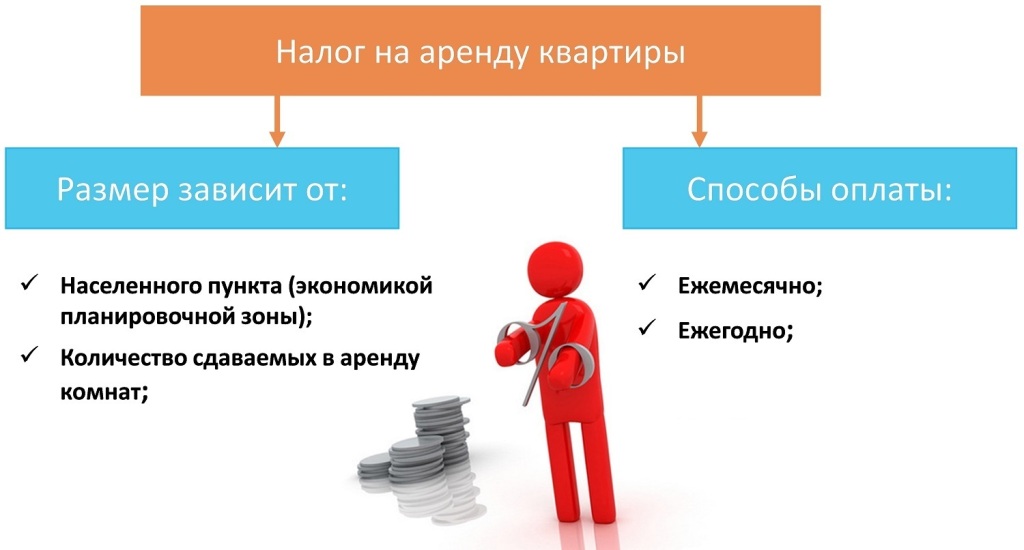 Налог на аренду квартиры

Размер зависит от:

✓ Населенного пункта (экономикой планировочной зоны);

✓ Количество сдаваемых в аренду комнат;

Способы оплаты:

✓ Ежемесячно;

✓ Ежегодно;

%